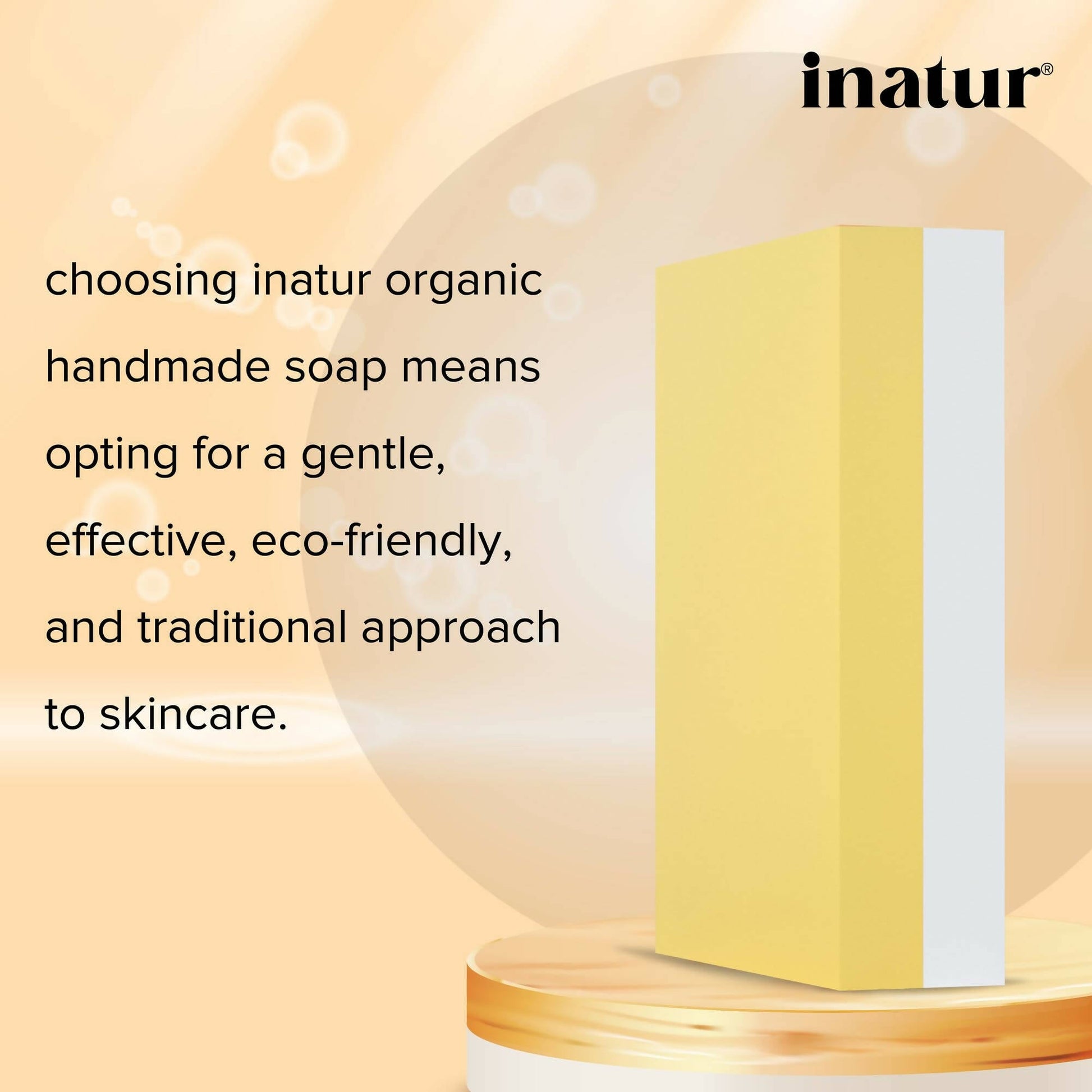 inatur®

choosing inatur organic handmade soap means opting for a gentle, effective, eco-friendly, and traditional approach to skincare.